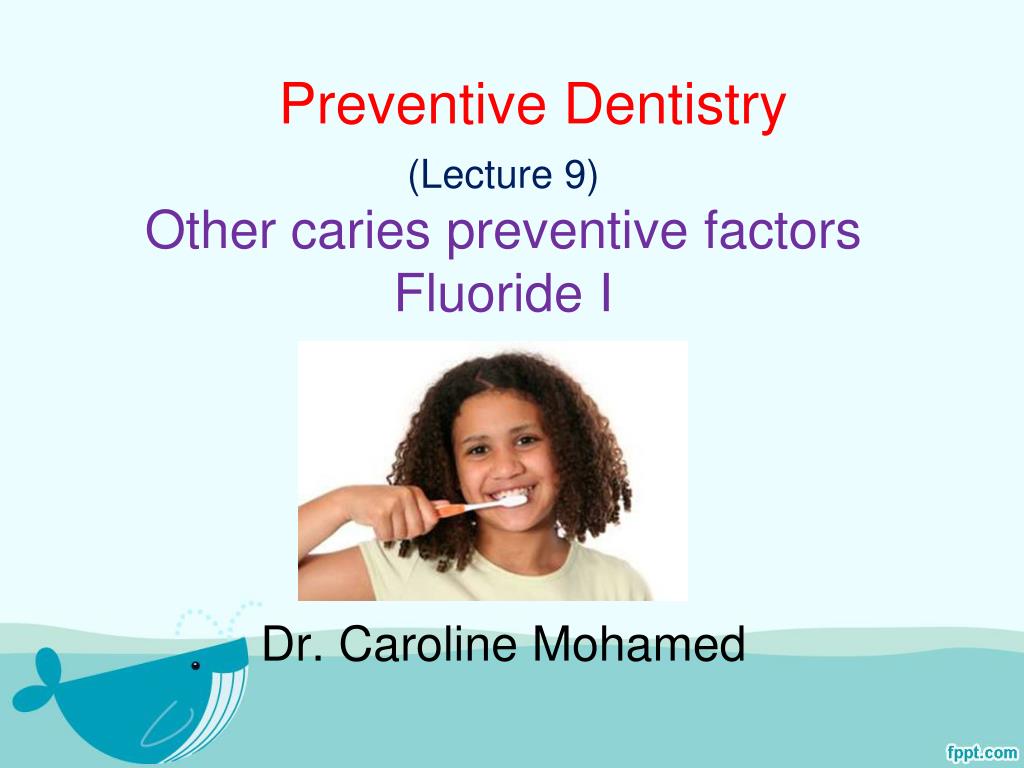 Preventive Dentistry

(Lecture 9)

Other caries preventive factors

Fluoride I

Dr. Caroline Mohamed

fppt.com